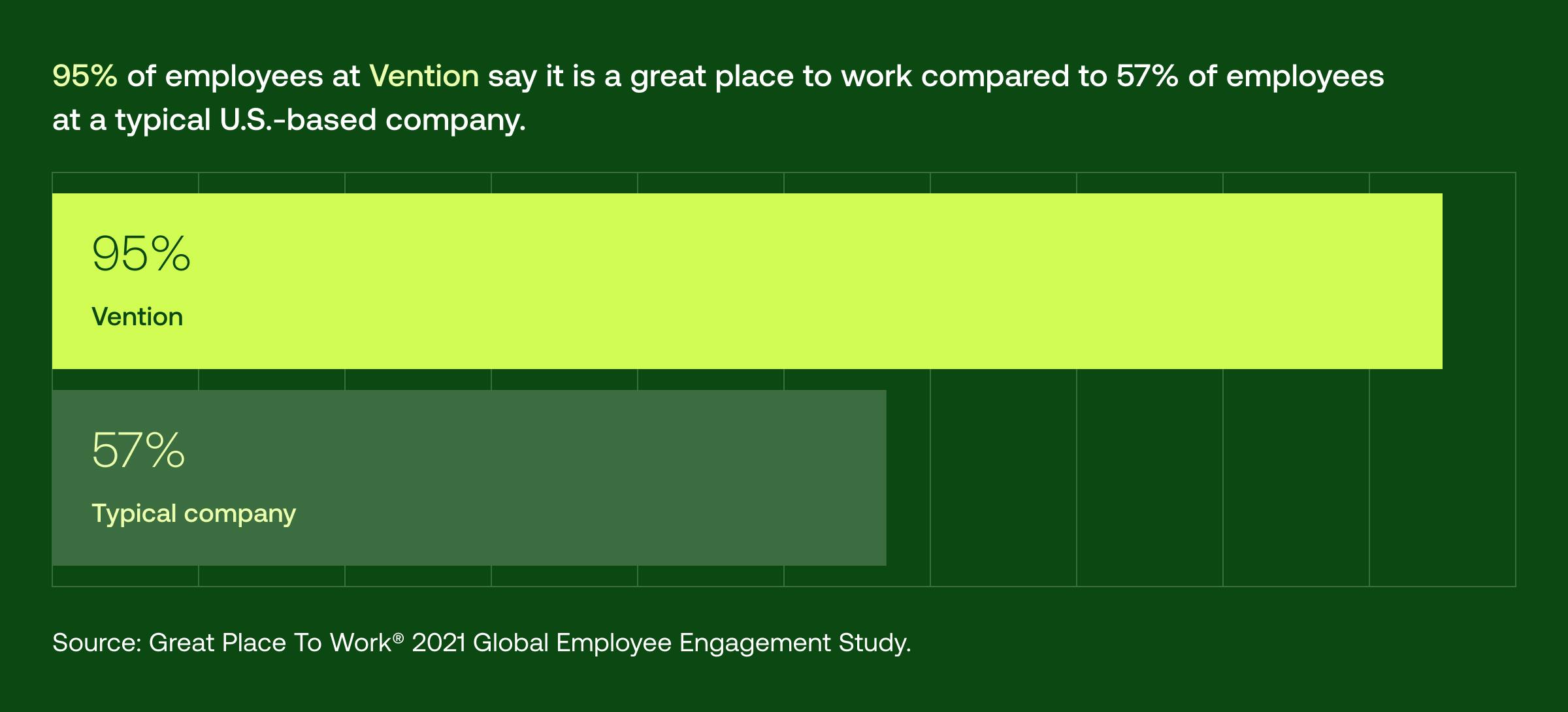 95% of employees at Vention say it is a great place to work compared to 57% of employees at a typical U.S.-based company.

95%

Vention

57%

Typical company

Source: Great Place To Work® 2021 Global Employee Engagement Study.